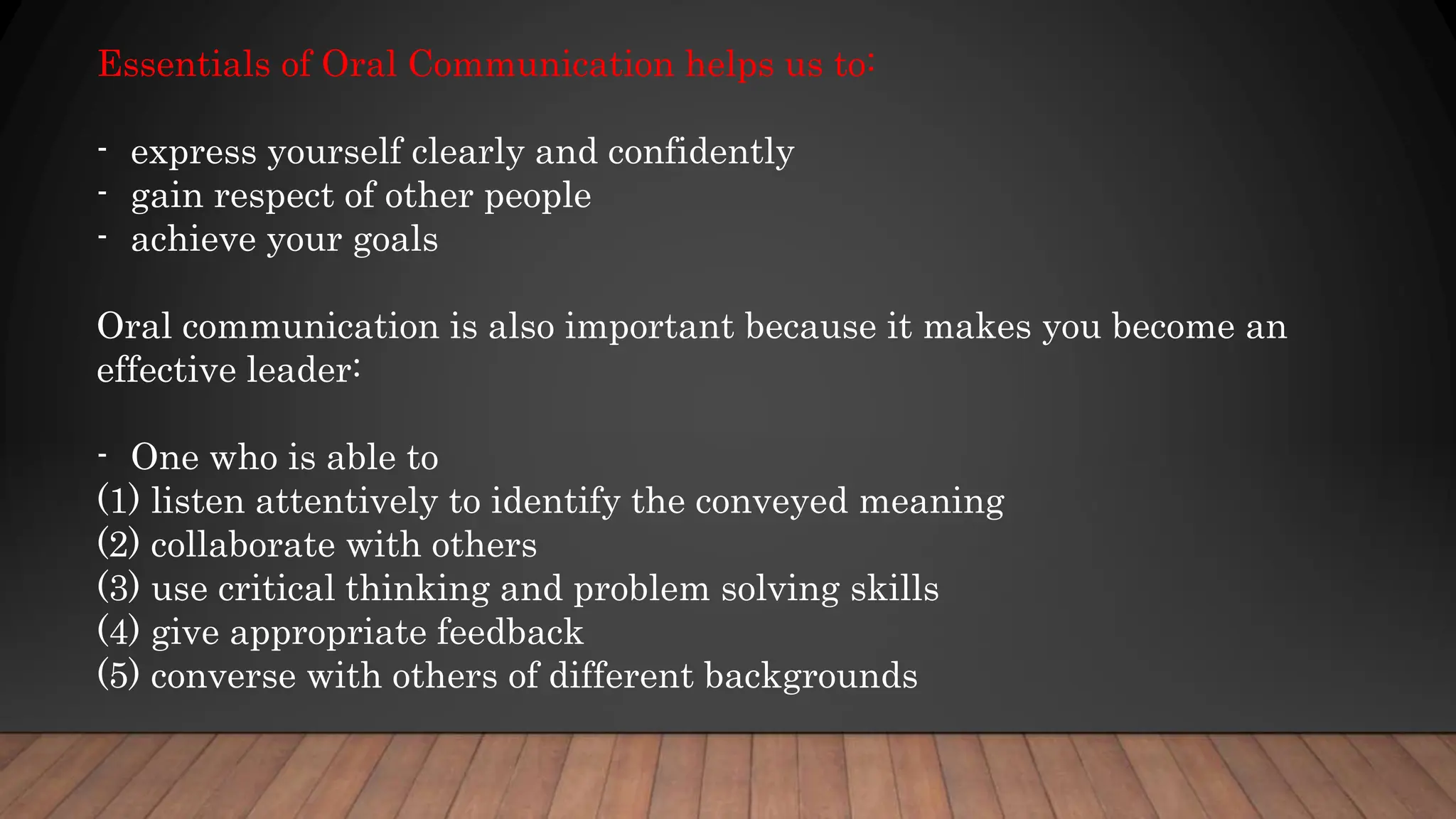 Essentials of Oral Communication helps us to:

- express yourself clearly and confidently
- gain respect of other people
- achieve your goals

Oral communication is also important because it makes you become an effective leader:

- One who is able to
(1) listen attentively to identify the conveyed meaning
(2) collaborate with others
(3) use critical thinking and problem solving skills
(4) give appropriate feedback
(5) converse with others of different backgrounds